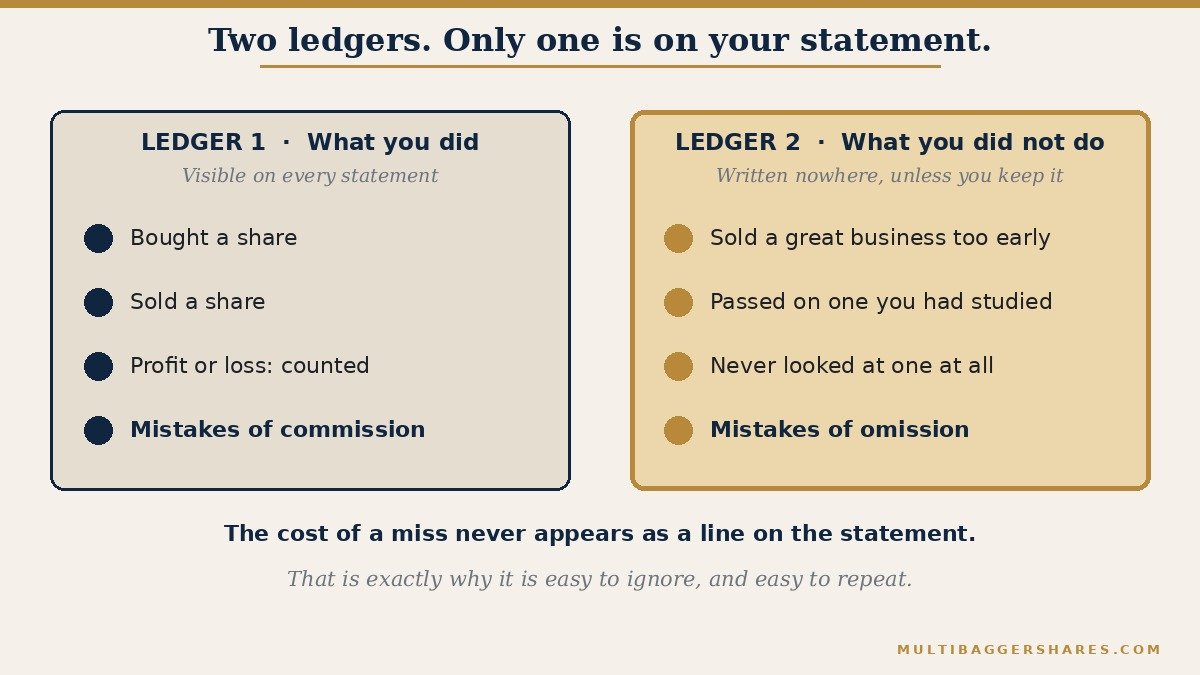 Two ledgers. Only one is on your statement.

LEDGER 1 · What you did
Visible on every statement
• Bought a share
• Sold a share
• Profit or loss: counted
• Mistakes of commission

LEDGER 2 · What you did not do
Written nowhere, unless you keep it
• Sold a great business too early
• Passed on one you had studied
• Never looked at one at all
• Mistakes of omission

The cost of a miss never appears as a line on the statement.

That is exactly why it is easy to ignore, and easy to repeat.

MULTIBAGGERSHARES.COM